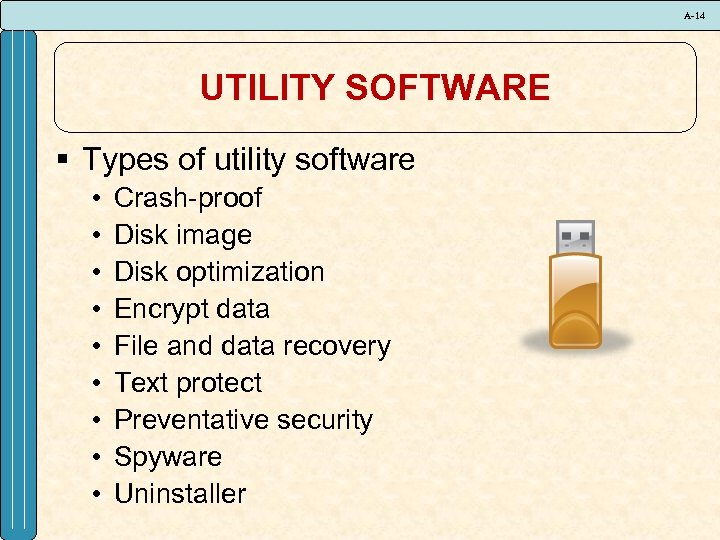 A-14

UTILITY SOFTWARE

▪ Types of utility software
• Crash-proof
• Disk image
• Disk optimization
• Encrypt data
• File and data recovery
• Text protect
• Preventative security
• Spyware
• Uninstaller